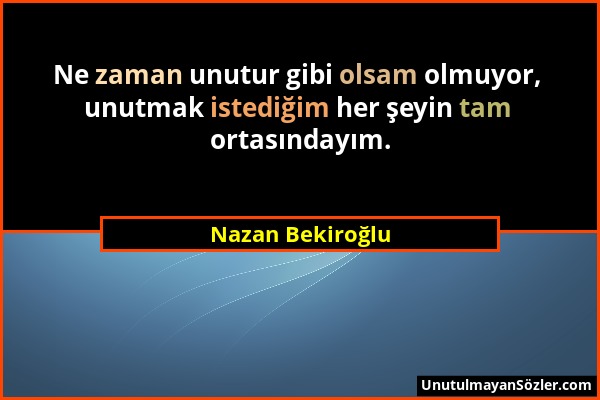 Ne zaman unutur gibi olsam olmuyor, unutmak istediğim her şeyin tam ortasındayım.

Nazan Bekiroğlu

UnutulmayanSözler.com